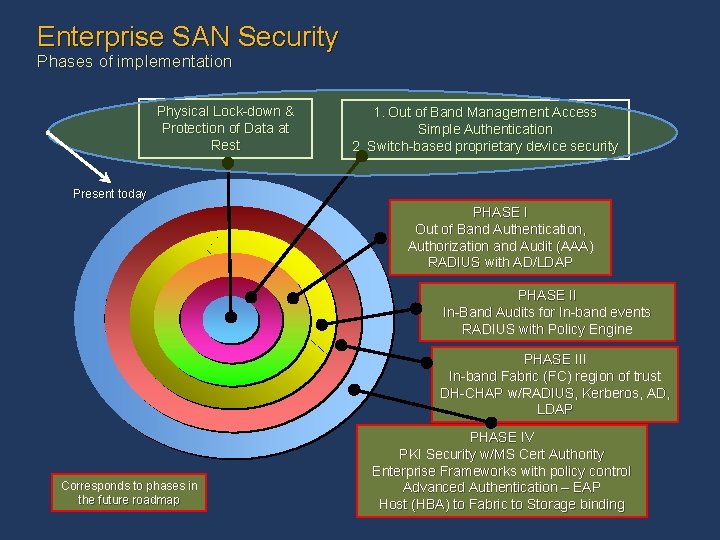 Enterprise SAN Security
Phases of implementation

Physical Lock-down & Protection of Data at Rest

1. Out of Band Management Access
Simple Authentication
2. Switch-based proprietary device security

Present today

PHASE I
Out of Band Authentication, Authorization and Audit (AAA)
RADIUS with AD/LDAP

PHASE II
In-Band Audits for In-band events
RADIUS with Policy Engine

PHASE III
In-band Fabric (FC) region of trust
DH-CHAP w/RADIUS, Kerberos, AD, LDAP

PHASE IV
PKI Security w/MS Cert Authority
Enterprise Frameworks with policy control
Advanced Authentication – EAP
Host (HBA) to Fabric to Storage binding

Corresponds to phases in the future roadmap